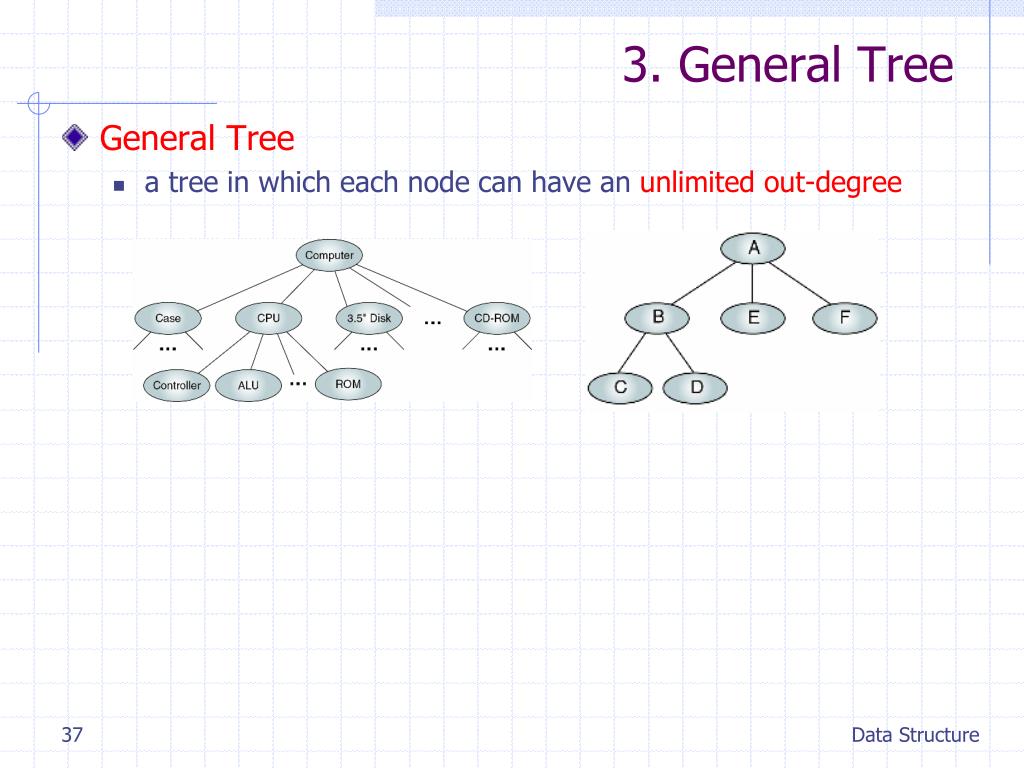 3. General Tree

General Tree

a tree in which each node can have an unlimited out-degree

Computer

Case

CPU

3.5" Disk

...

CD-ROM

...

...

...

Controller

ALU

...

ROM

A

B

E

F

C

D

37

Data Structure